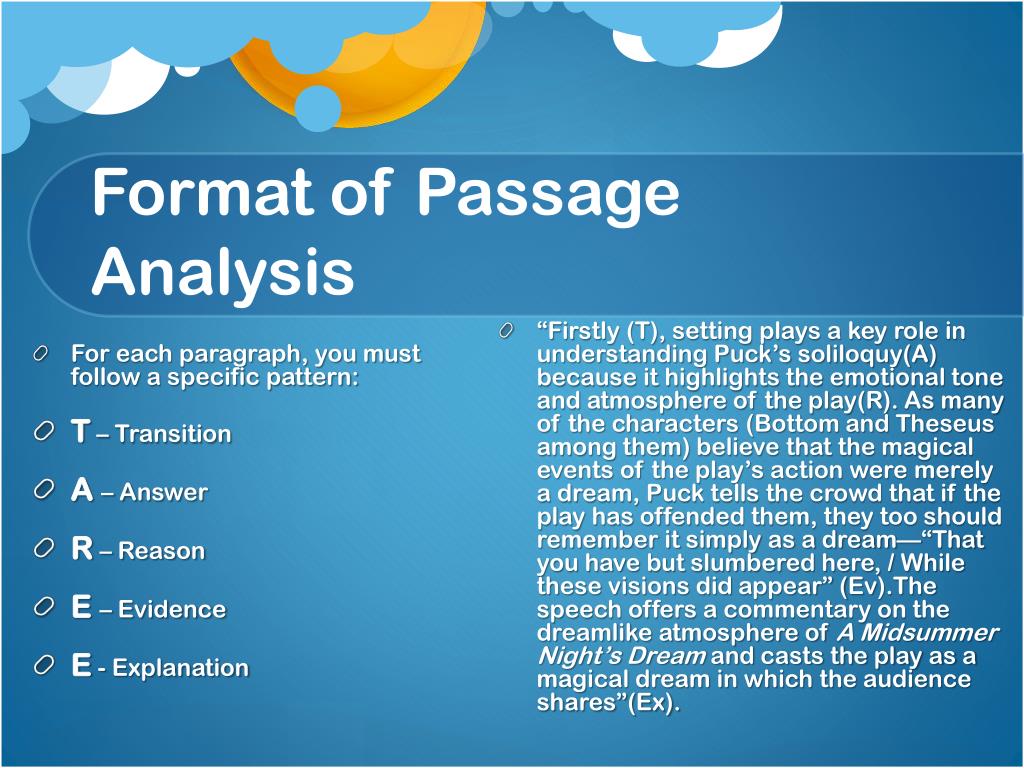 Format of Passage Analysis

For each paragraph, you must follow a specific pattern:

T – Transition

A – Answer

R – Reason

E – Evidence

E - Explanation

“Firstly (T), setting plays a key role in understanding Puck’s soliloquy(A) because it highlights the emotional tone and atmosphere of the play(R). As many of the characters (Bottom and Theseus among them) believe that the magical events of the play’s action were merely a dream, Puck tells the crowd that if the play has offended them, they too should remember it simply as a dream—“That you have but slumbered here, / While these visions did appear” (Ev).The speech offers a commentary on the dreamlike atmosphere of A Midsummer Night’s Dream and casts the play as a magical dream in which the audience shares”(Ex).